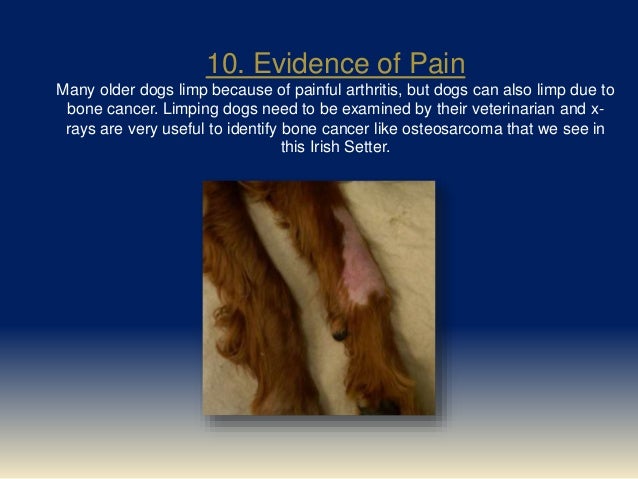 10. Evidence of Pain

Many older dogs limp because of painful arthritis, but dogs can also limp due to bone cancer. Limping dogs need to be examined by their veterinarian and x-rays are very useful to identify bone cancer like osteosarcoma that we see in this Irish Setter.